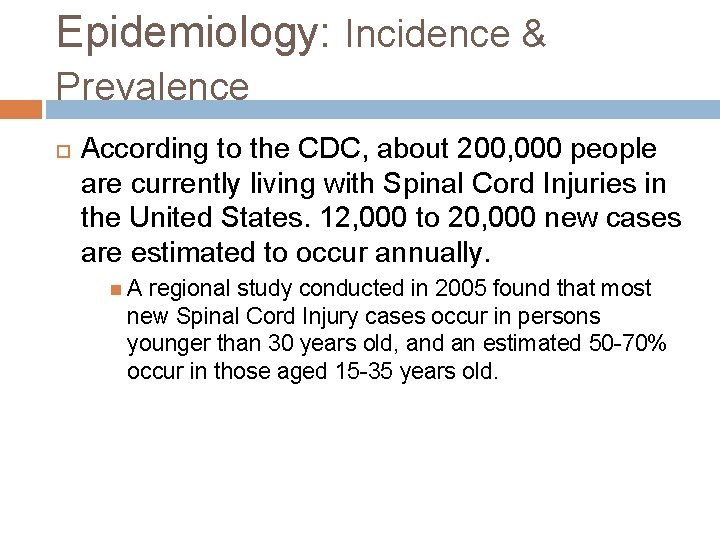 Epidemiology: Incidence & Prevalence

According to the CDC, about 200,000 people are currently living with Spinal Cord Injuries in the United States. 12,000 to 20,000 new cases are estimated to occur annually.

A regional study conducted in 2005 found that most new Spinal Cord Injury cases occur in persons younger than 30 years old, and an estimated 50-70% occur in those aged 15-35 years old.